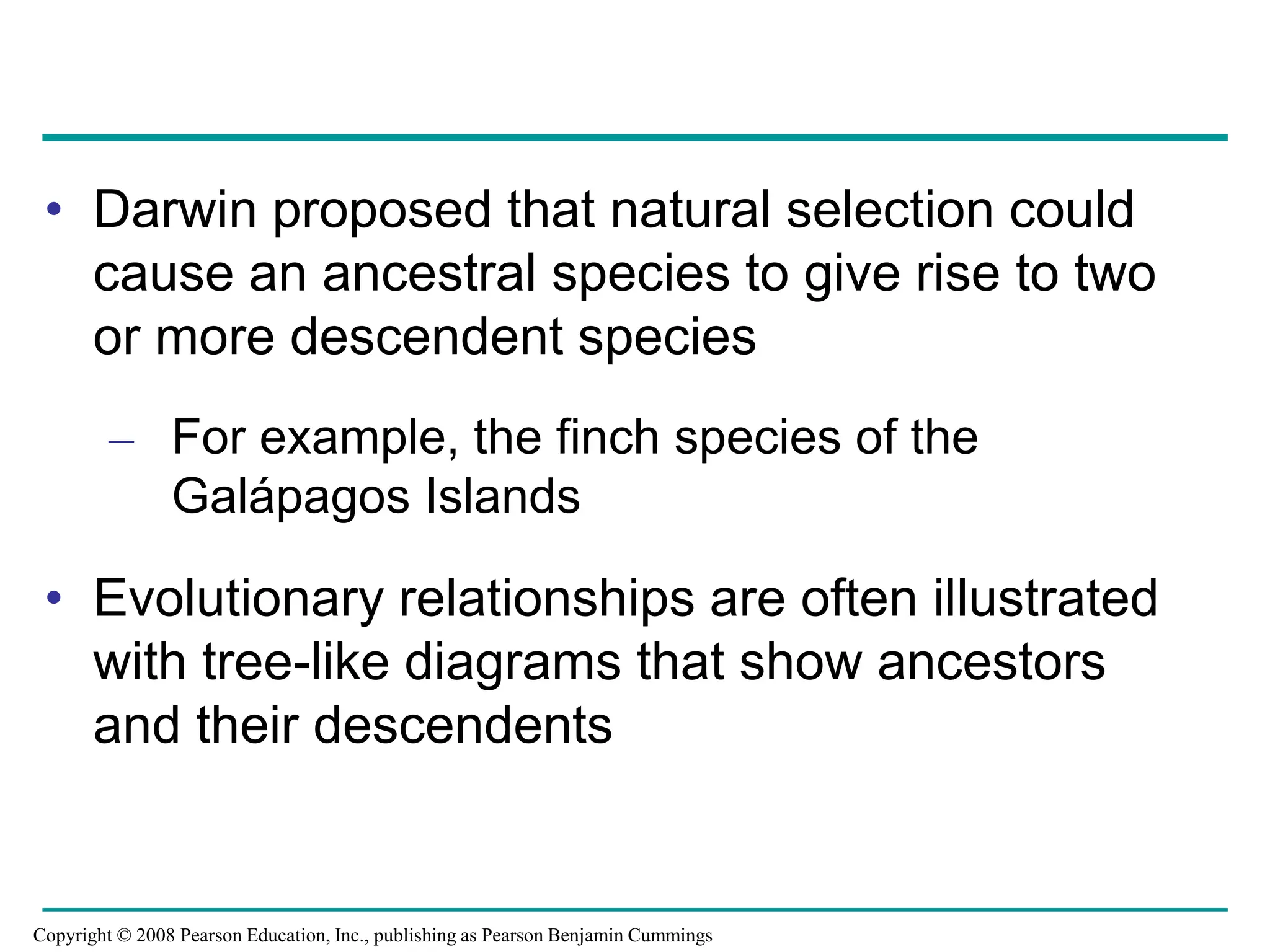 • Darwin proposed that natural selection could cause an ancestral species to give rise to two or more descendent species

– For example, the finch species of the Galápagos Islands

• Evolutionary relationships are often illustrated with tree-like diagrams that show ancestors and their descendents

Copyright © 2008 Pearson Education, Inc., publishing as Pearson Benjamin Cummings